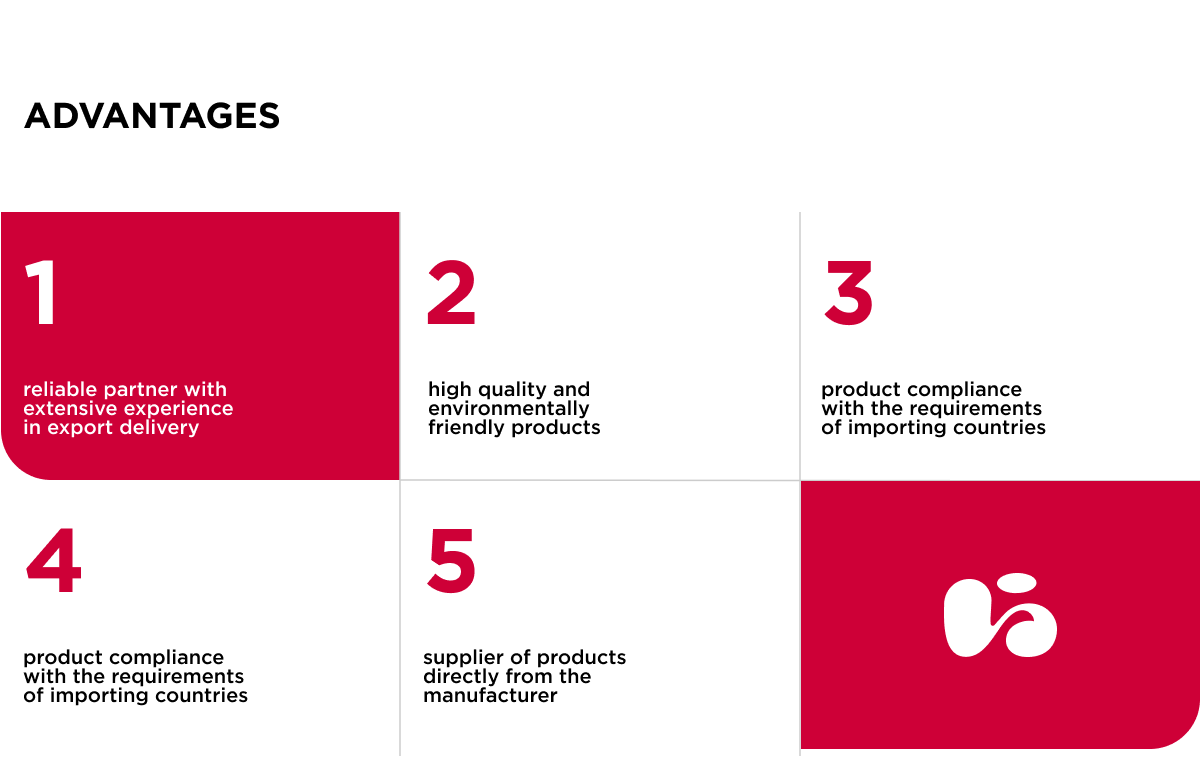 ADVANTAGES

1

reliable partner with extensive experience in export delivery

2

high quality and environmentally friendly products

3

product compliance with the requirements of importing countries

4

product compliance with the requirements of importing countries

5

supplier of products directly from the manufacturer